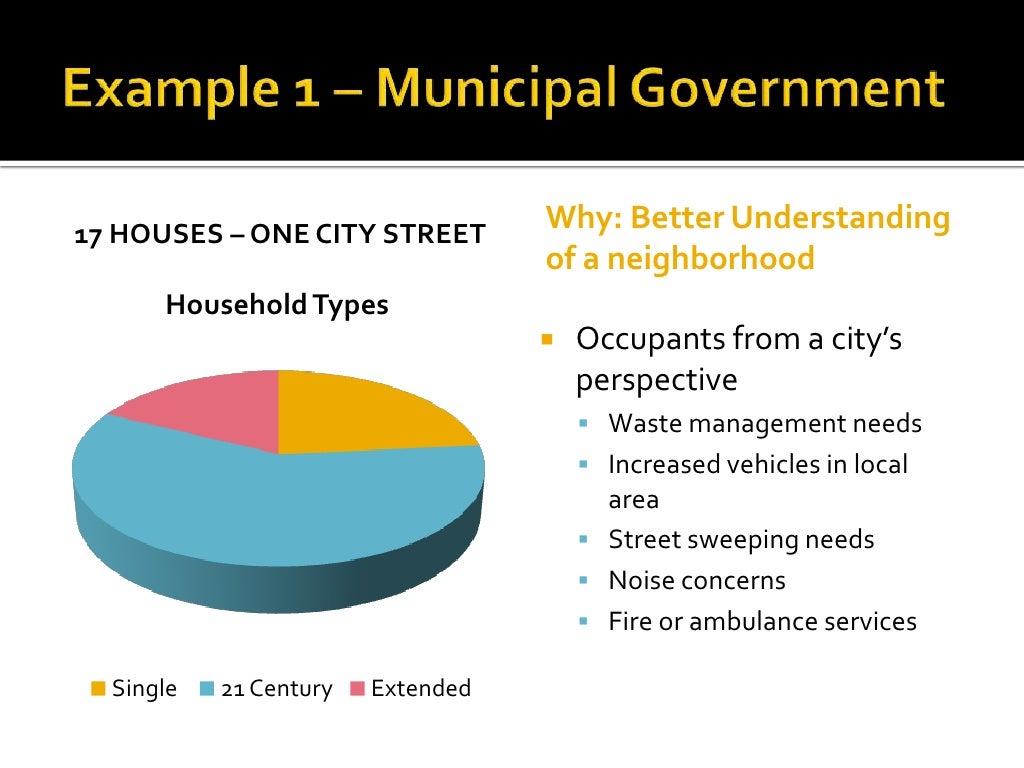 Example 1 – Municipal Government

17 HOUSES – ONE CITY STREET

Household Types

Single 21 Century Extended

Why: Better Understanding of a neighborhood

Occupants from a city's perspective

Waste management needs

Increased vehicles in local area

Street sweeping needs

Noise concerns

Fire or ambulance services